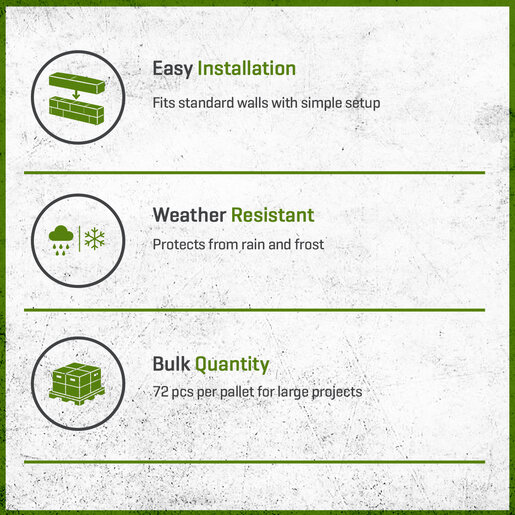 Easy Installation

Fits standard walls with simple setup

Weather Resistant

Protects from rain and frost

Bulk Quantity

72 pcs per pallet for large projects